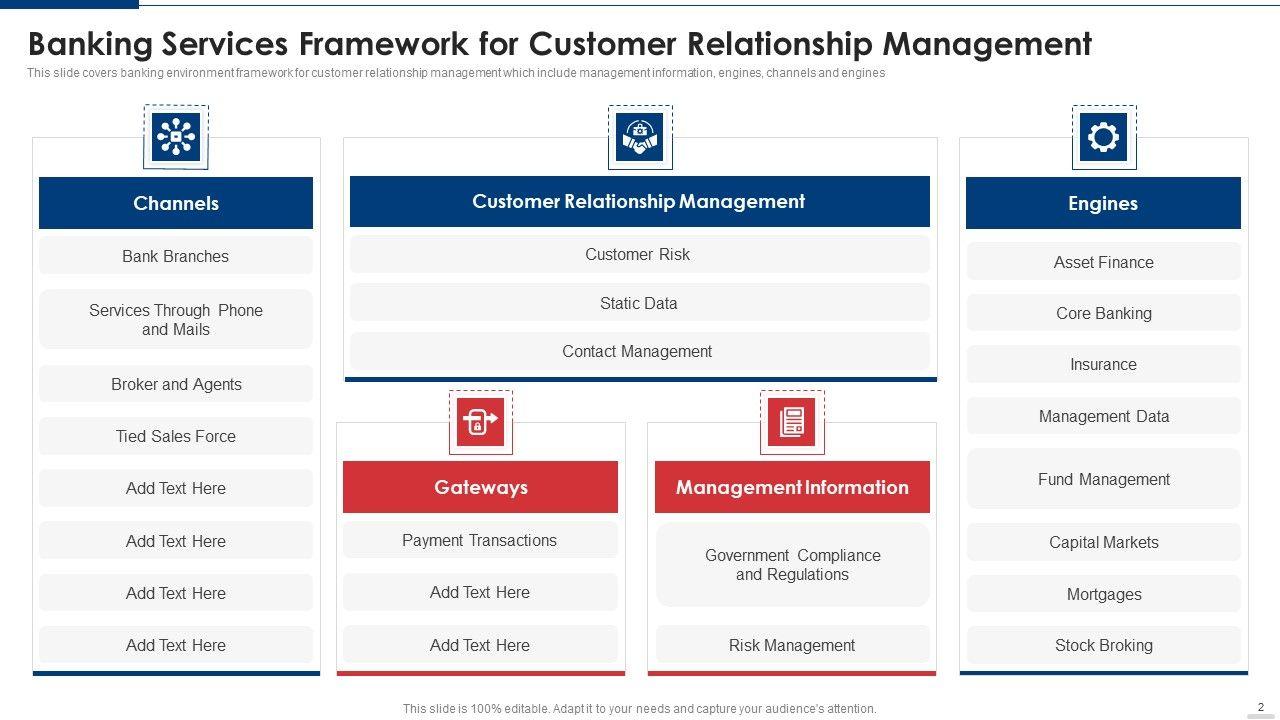 Banking Services Framework for Customer Relationship Management

This slide covers banking environment framework for customer relationship management which include management information, engines, channels and engines

Channels

Bank Branches

Services Through Phone and Mails

Broker and Agents

Tied Sales Force

Add Text Here

Add Text Here

Add Text Here

Add Text Here

Customer Relationship Management

Customer Risk

Static Data

Contact Management

Gateways

Payment Transactions

Add Text Here

Add Text Here

Management Information

Government Compliance and Regulations

Risk Management

Engines

Asset Finance

Core Banking

Insurance

Management Data

Fund Management

Capital Markets

Mortgages

Stock Broking

This slide is 100% editable. Adapt it to your needs and capture your audience's attention.

2